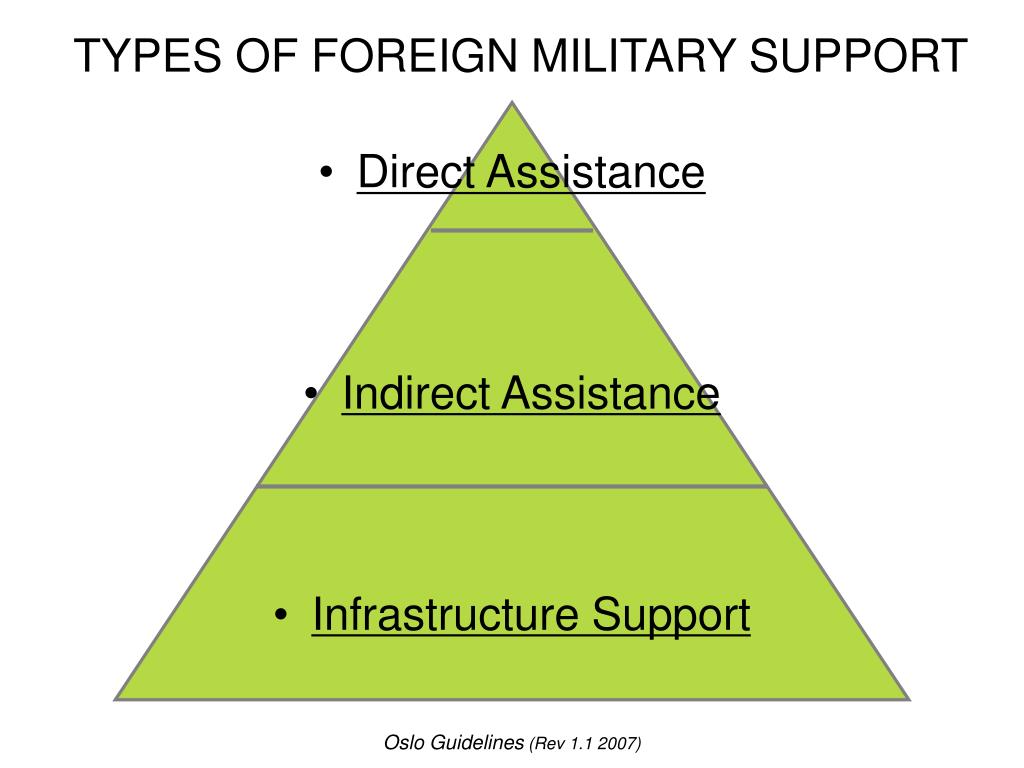 TYPES OF FOREIGN MILITARY SUPPORT

• Direct Assistance

• Indirect Assistance

• Infrastructure Support

Oslo Guidelines (Rev 1.1 2007)